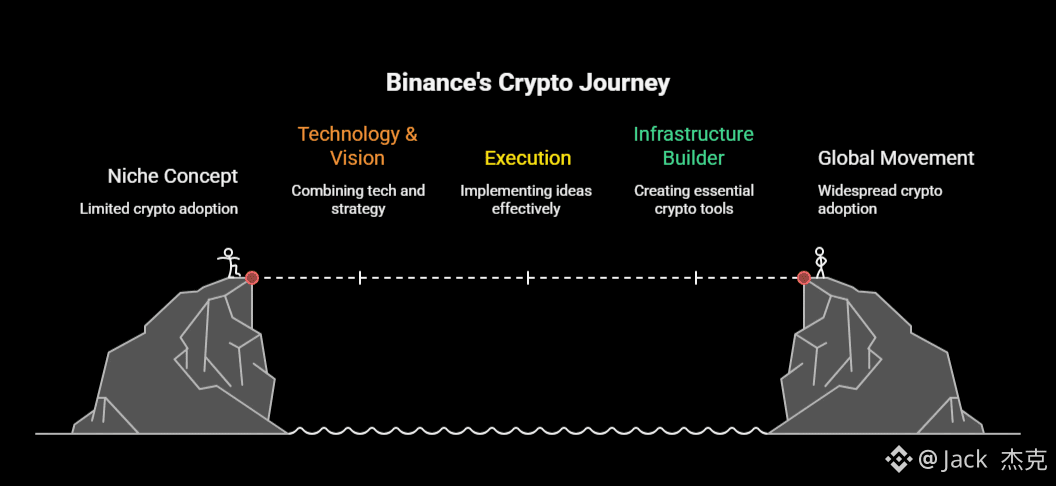 Binance's Crypto Journey

Niche Concept
Limited crypto adoption

Technology & Vision
Combining tech and strategy

Execution
Implementing ideas effectively

Infrastructure Builder
Creating essential crypto tools

Global Movement
Widespread crypto adoption

@Jack 杰克